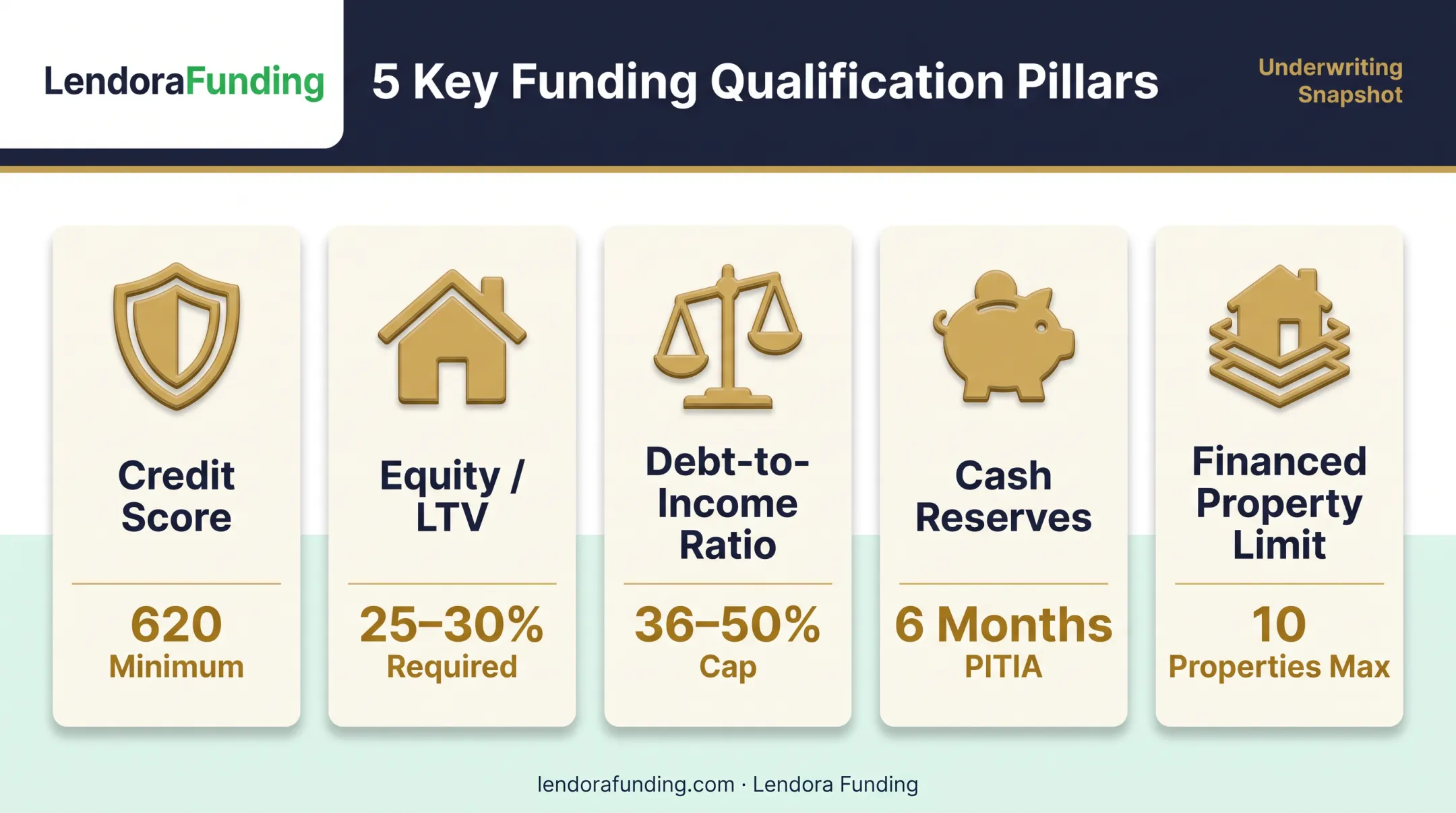 LendoraFunding

5 Key Funding Qualification Pillars

Underwriting Snapshot

Credit Score

620
Minimum

Equity / LTV

25–30%
Required

Debt-to-Income Ratio

36–50%
Cap

Cash Reserves

6 Months
PITIA

Financed Property Limit

10
Properties Max

lendorafunding.com · Lendora Funding